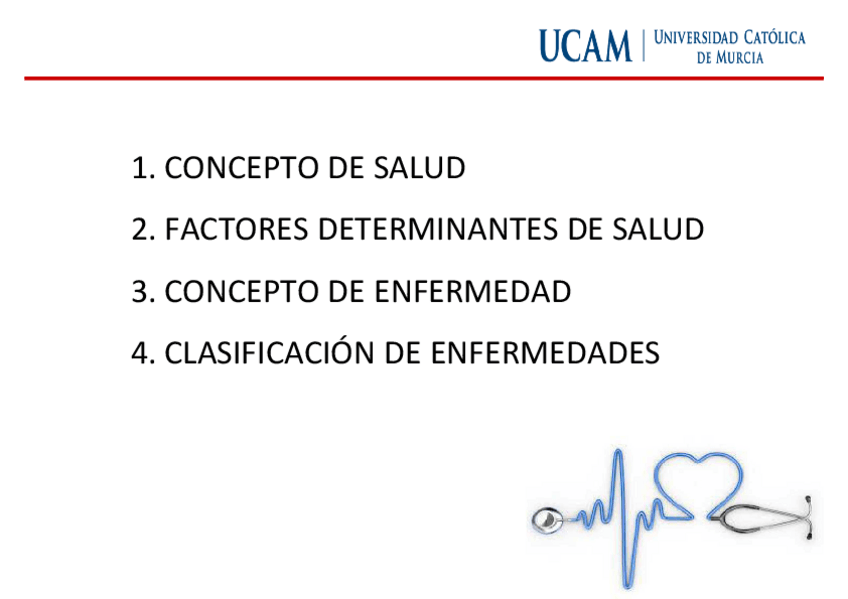 UCAM | UNIVERSIDAD CATÓLICA DE MURCIA

1. CONCEPTO DE SALUD

2. FACTORES DETERMINANTES DE SALUD

3. CONCEPTO DE ENFERMEDAD

4. CLASIFICACIÓN DE ENFERMEDADES